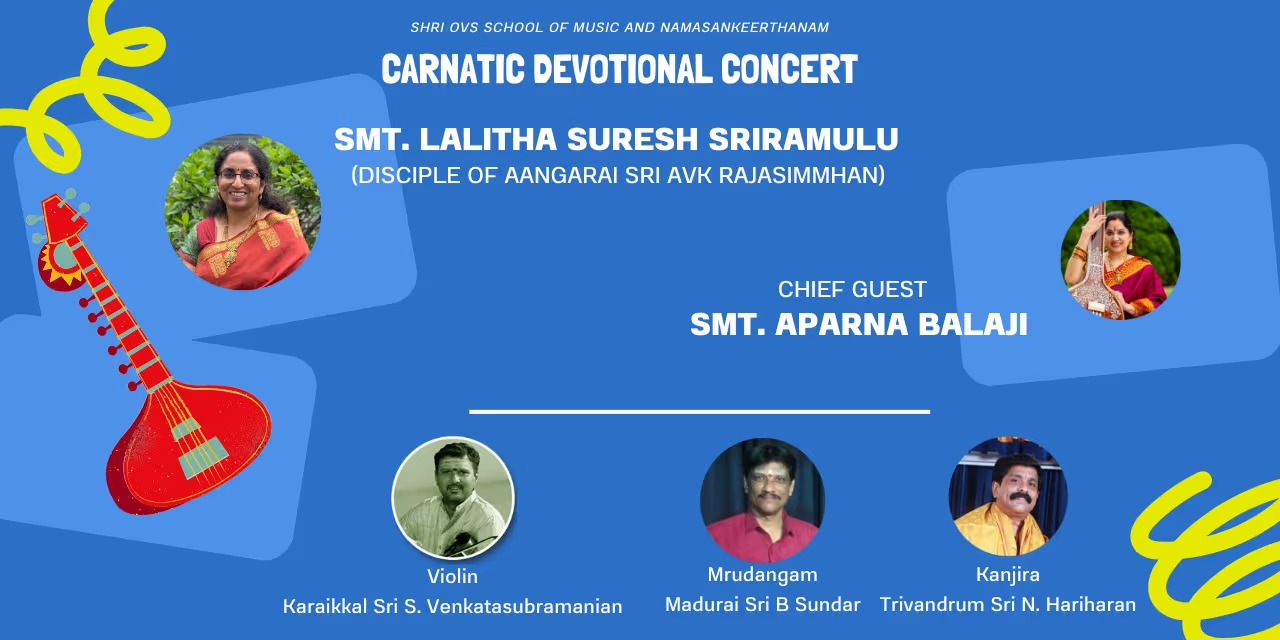 SHRI OVS SCHOOL OF MUSIC AND NAMASANKEERTHANAM

CARNATIC DEVOTIONAL CONCERT

SMT. LALITHA SURESH SRIRAMULU
(DISCIPLE OF AANGARAI SRI AVK RAJASIMMHAN)

CHIEF GUEST
SMT. APARNA BALAJI

Violin
Karaikkal Sri S. Venkatasubramanian

Mrudangam
Madurai Sri B Sundar

Kanjira
Trivandrum Sri N. Hariharan